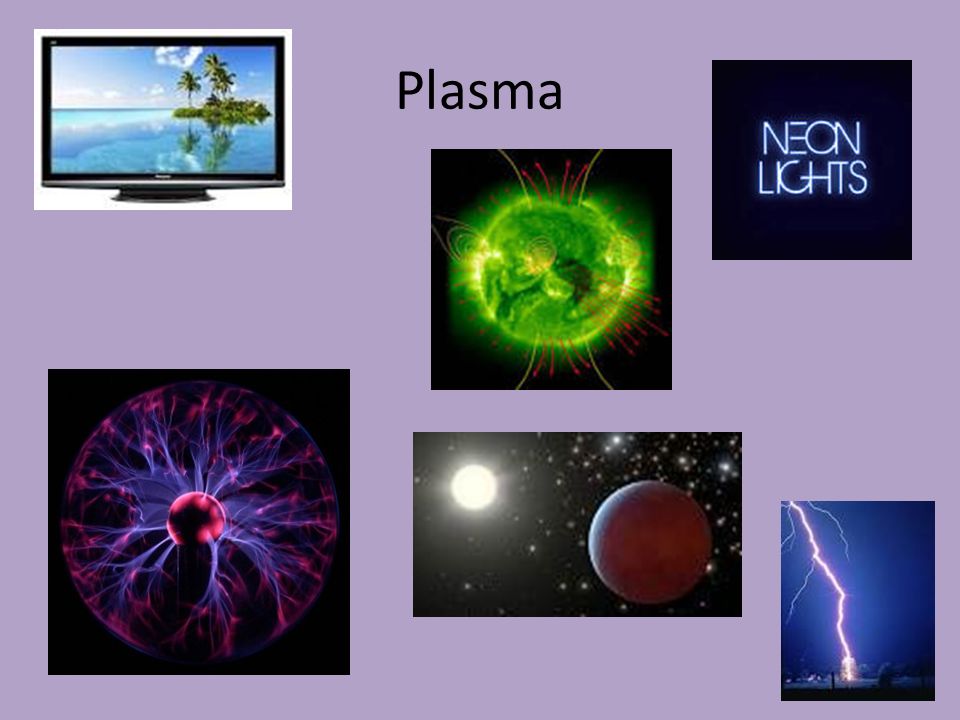 Plasma

NEON LIGHTS